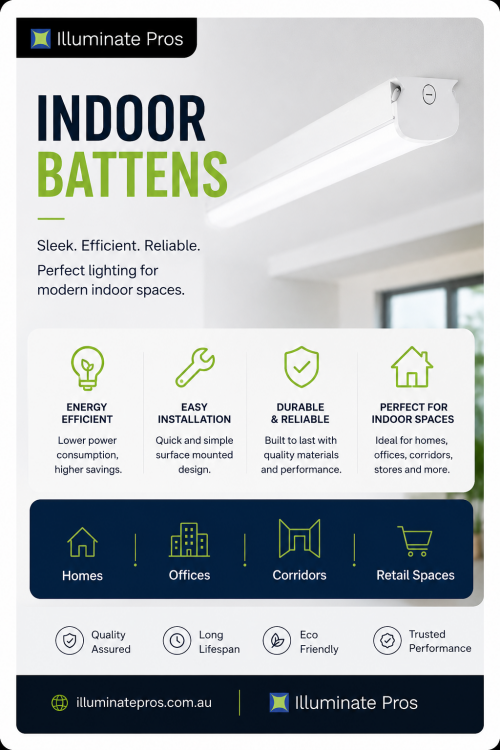 Illuminate Pros

INDOOR
BATTENS

Sleek. Efficient. Reliable.

Perfect lighting for modern indoor spaces.

ENERGY EFFICIENT
Lower power consumption, higher savings.

EASY INSTALLATION
Quick and simple surface mounted design.

DURABLE & RELIABLE
Built to last with quality materials and performance.

PERFECT FOR INDOOR SPACES
Ideal for homes, offices, corridors, stores and more.

Homes

Offices

Corridors

Retail Spaces

Quality Assured

Long Lifespan

Eco Friendly

Trusted Performance

illuminatepros.com.au

Illuminate Pros